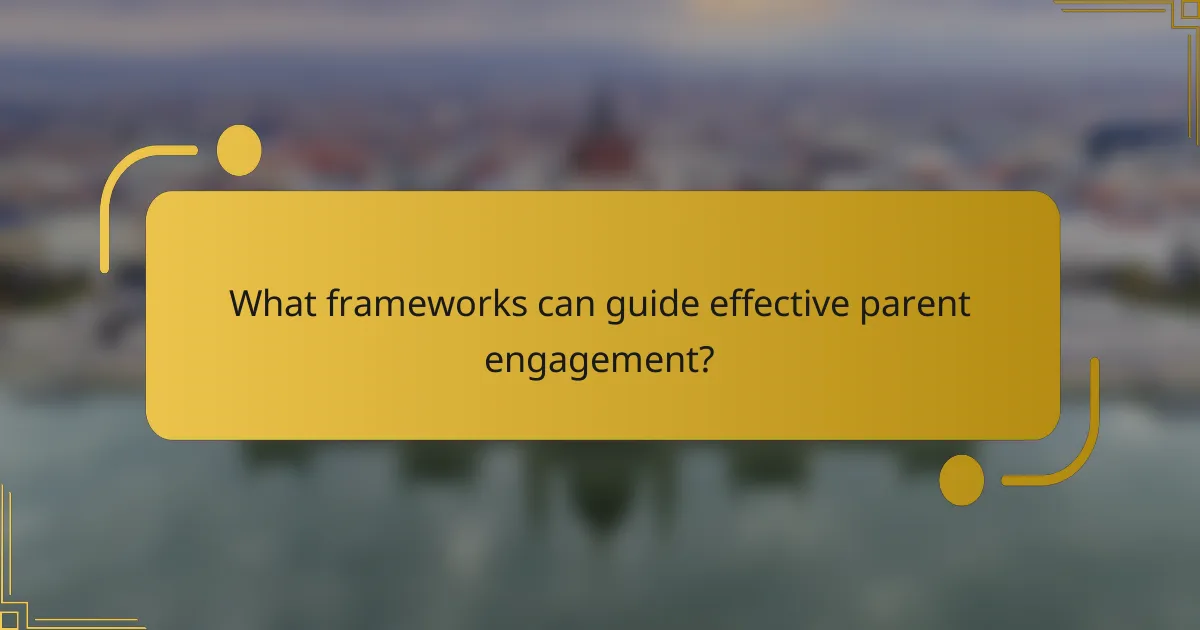 What frameworks can guide effective parent engagement?